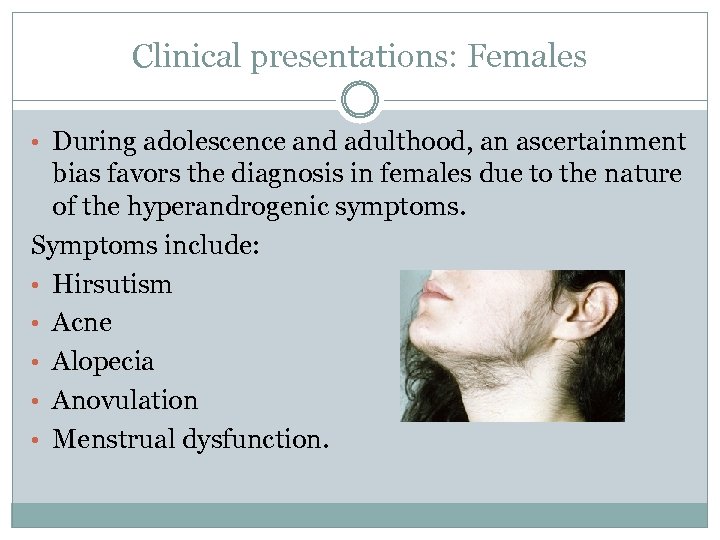 Clinical presentations: Females

• During adolescence and adulthood, an ascertainment bias favors the diagnosis in females due to the nature of the hyperandrogenic symptoms.

Symptoms include:

• Hirsutism
• Acne
• Alopecia
• Anovulation
• Menstrual dysfunction.